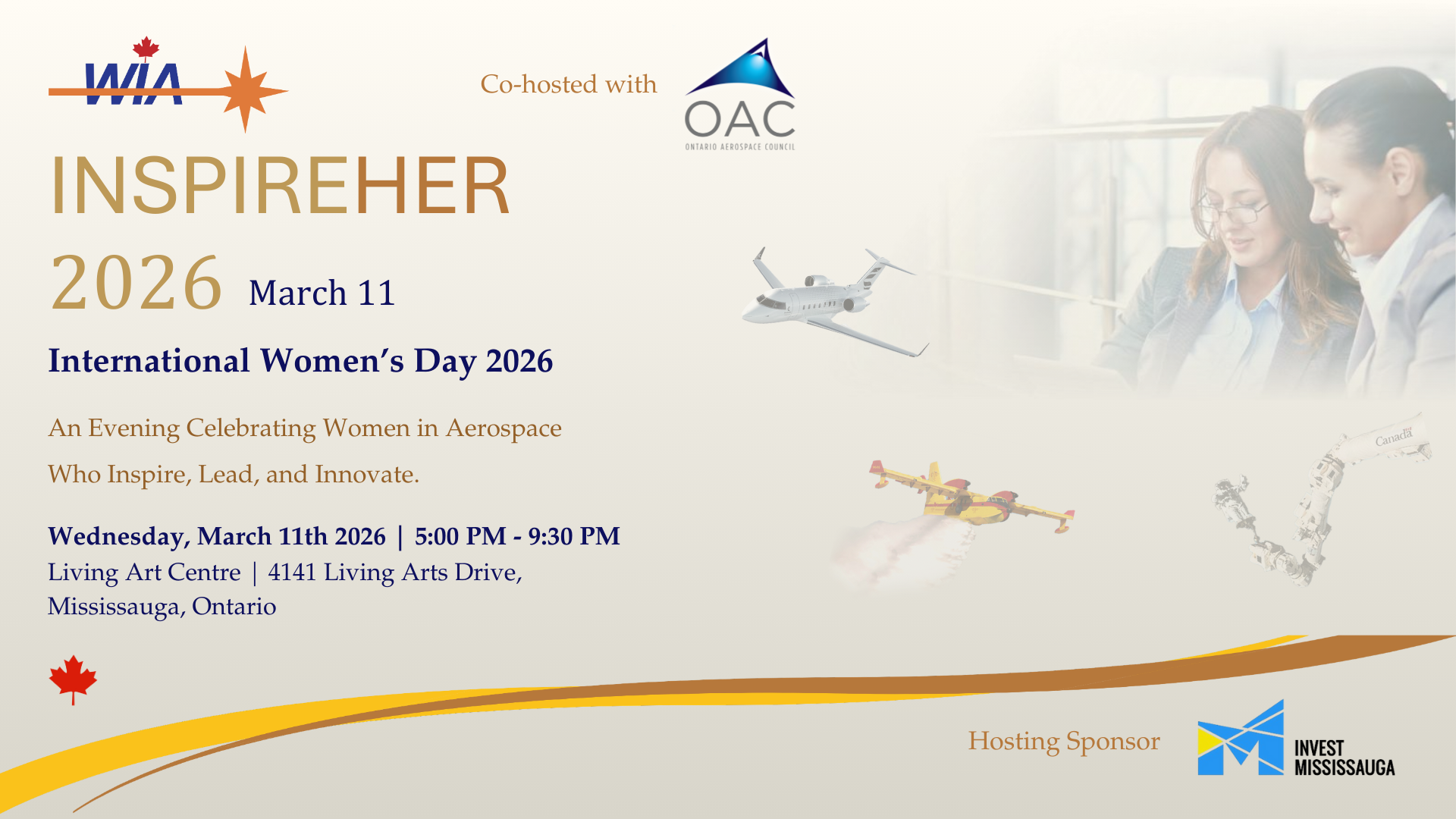 WIA

Co-hosted with

OAC
ONTARIO AEROSPACE COUNCIL

INSPIREHER

2026 March 11

International Women's Day 2026

An Evening Celebrating Women in Aerospace

Who Inspire, Lead, and Innovate.

Wednesday, March 11th 2026 | 5:00 PM - 9:30 PM
Living Art Centre | 4141 Living Arts Drive, Mississauga, Ontario

Canada

Hosting Sponsor

INVEST MISSISSAUGA